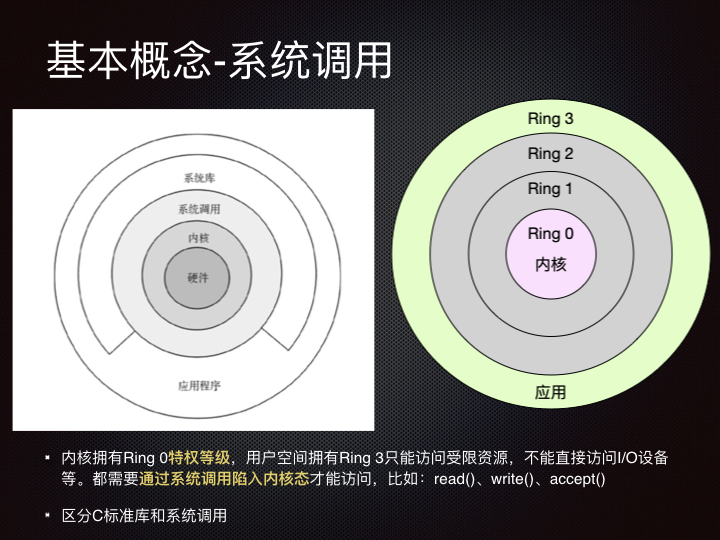 基本概念-系统调用

系统库
系统调用
内核
硬件
应用程序

Ring 3
Ring 2
Ring 1
Ring 0
内核
应用

▪ 内核拥有Ring 0特权等级，用户空间拥有Ring 3只能访问受限资源，不能直接访问I/O设备等。都需要通过系统调用陷入内核态才能访问，比如：read()、write()、accept()

▪ 区分C标准库和系统调用